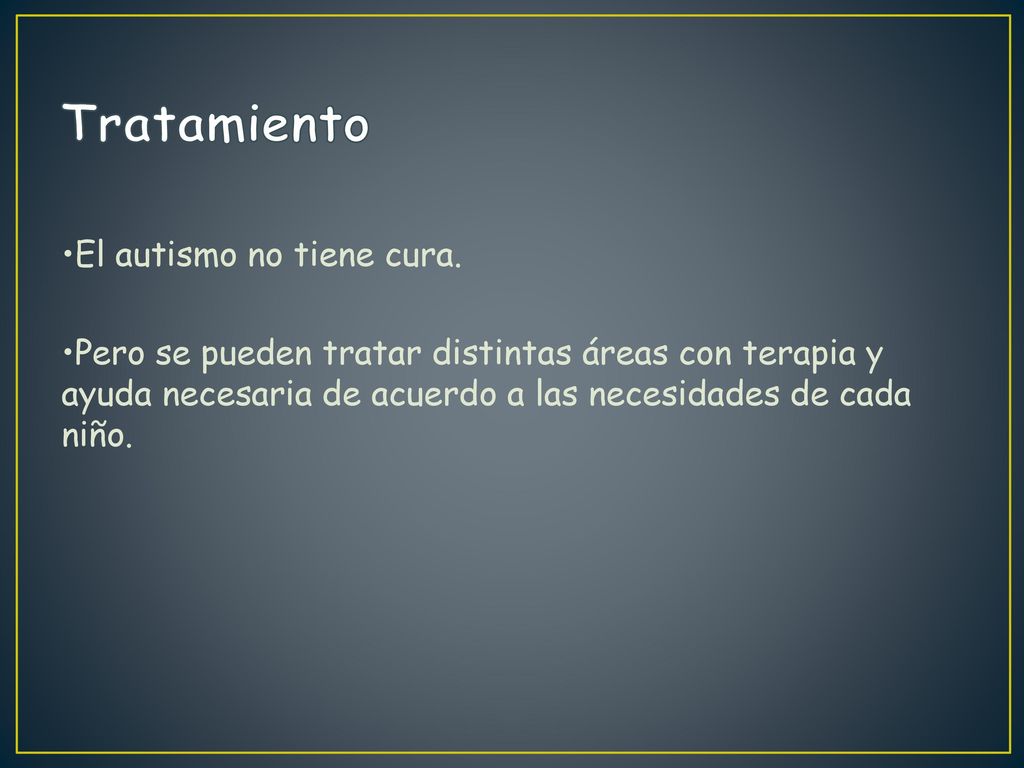 Tratamiento

•El autismo no tiene cura.

•Pero se pueden tratar distintas áreas con terapia y ayuda necesaria de acuerdo a las necesidades de cada niño.